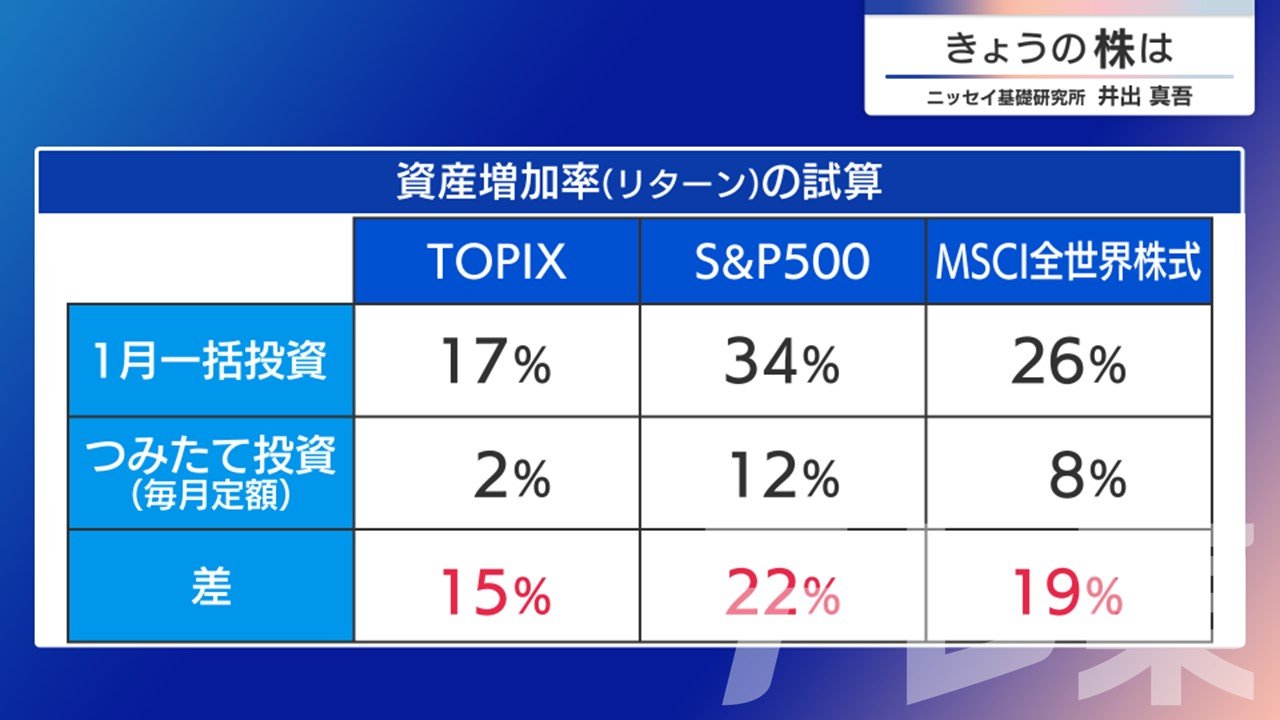 きょうの株は
ニッセイ基礎研究所 井出 真吾

資産増加率(リターン)の試算

| | TOPIX | S&P500 | MSCI全世界株式 |
|---|---|---|---|
| 1月一括投資 | 17% | 34% | 26% |
| つみたて投資 (毎月定額) | 2% | 12% | 8% |
| 差 | 15% | 22% | 19% |